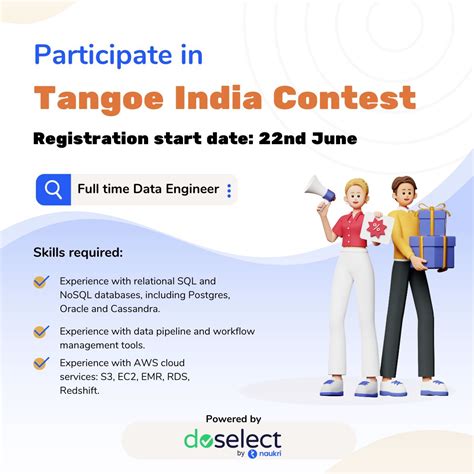 Participate in

Tangoe India Contest

Registration start date: 22nd June

Full time Data Engineer

%

Skills required:

Experience with relational SQL and NoSQL databases, including Postgres, Oracle and Cassandra.

Experience with data pipeline and workflow management tools.

Experience with AWS cloud services: S3, EC2, EMR, RDS, Redshift.

Powered by

doselect

by naukri